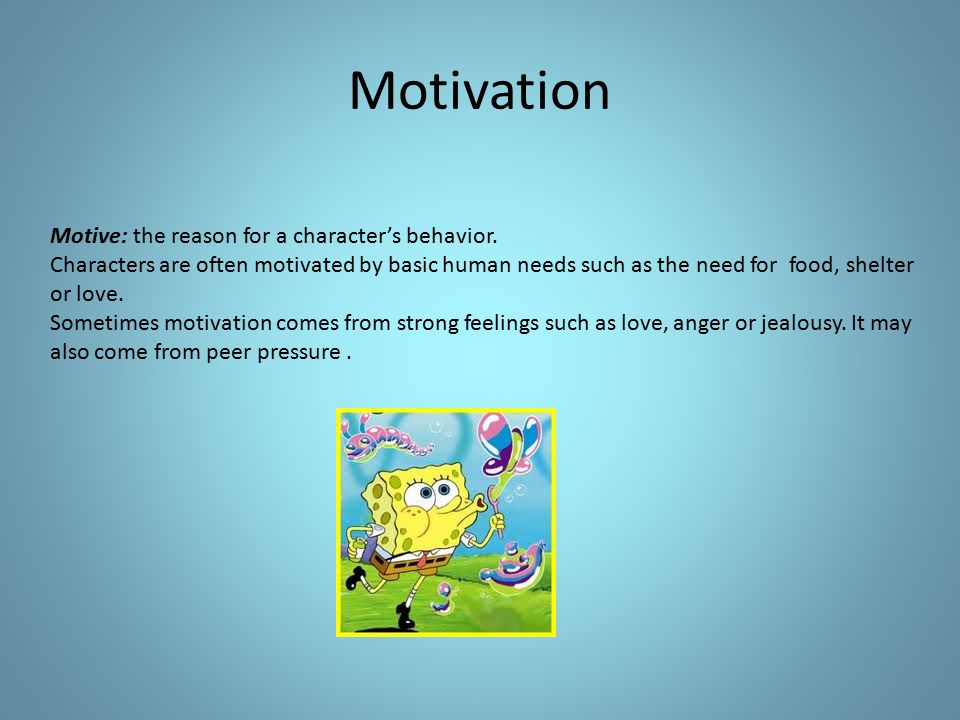 Motivation

Motive: the reason for a character's behavior.
Characters are often motivated by basic human needs such as the need for food, shelter or love.
Sometimes motivation comes from strong feelings such as love, anger or jealousy. It may also come from peer pressure .